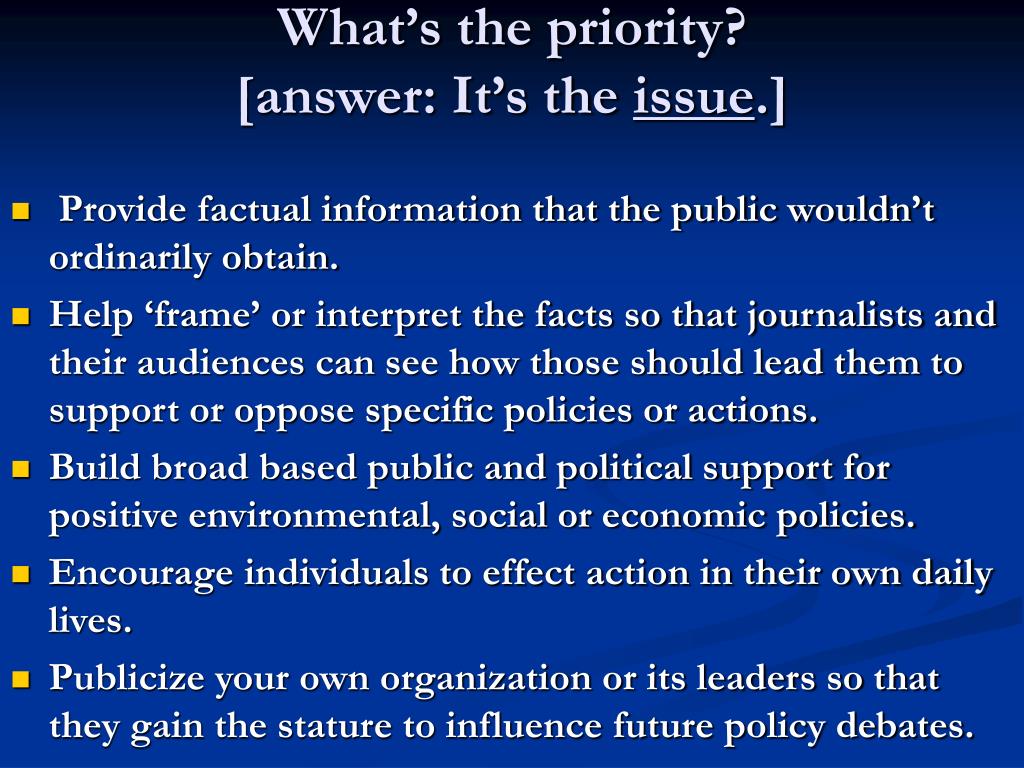 What's the priority?
[answer: It's the issue.]

- Provide factual information that the public wouldn't ordinarily obtain.
- Help 'frame' or interpret the facts so that journalists and their audiences can see how those should lead them to support or oppose specific policies or actions.
- Build broad based public and political support for positive environmental, social or economic policies.
- Encourage individuals to effect action in their own daily lives.
- Publicize your own organization or its leaders so that they gain the stature to influence future policy debates.